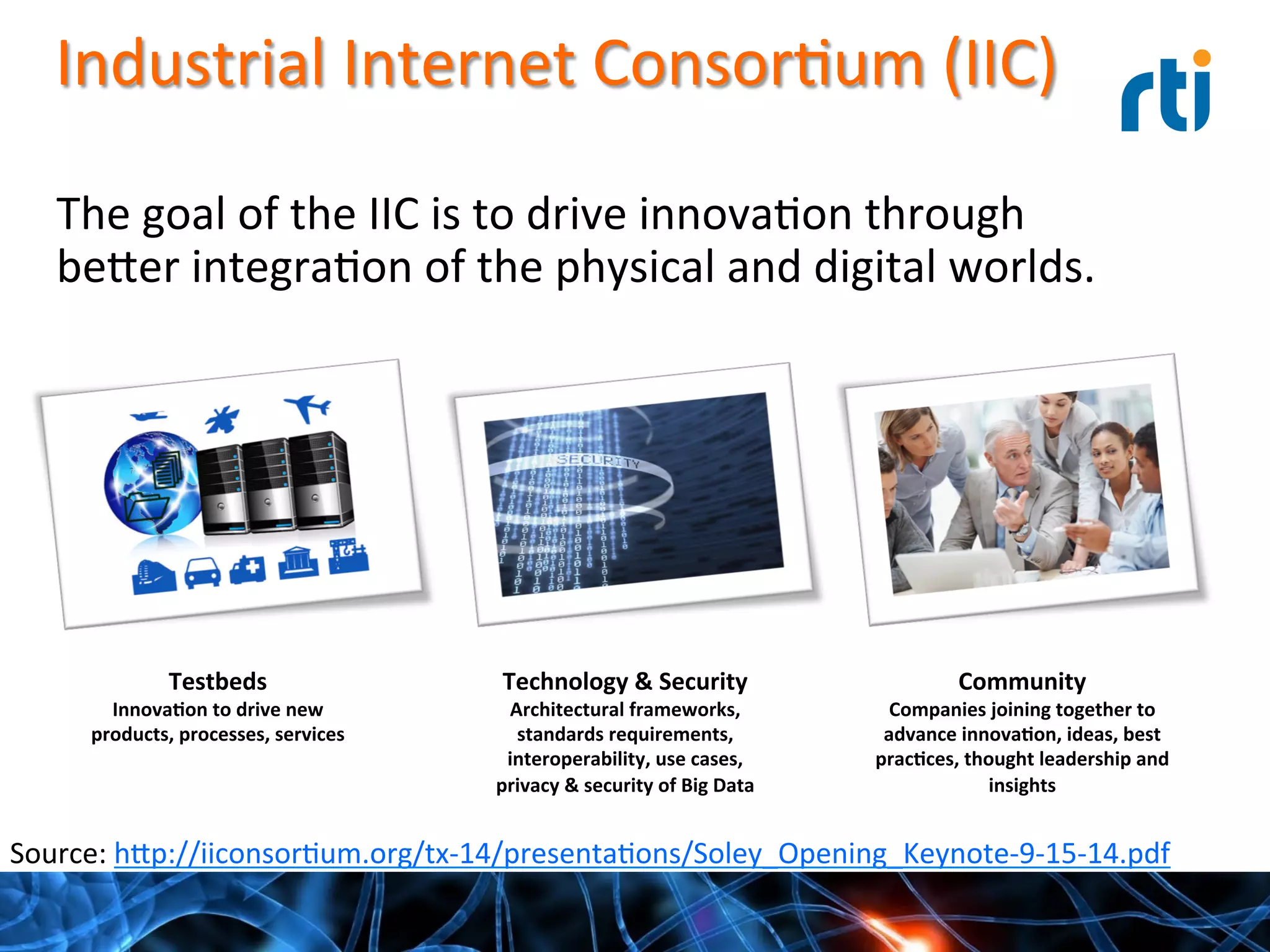 Industrial Internet Consortium (IIC)

rti

The goal of the IIC is to drive innovation through better integration of the physical and digital worlds.

SECURITY

Testbeds
Innovation to drive new products, processes, services

Technology & Security
Architectural frameworks, standards requirements, interoperability, use cases, privacy & security of Big Data

Community
Companies joining together to advance innovation, ideas, best practices, thought leadership and insights

Source: http://iiconsortium.org/tx-14/presentations/Soley_Opening_Keynote-9-15-14.pdf